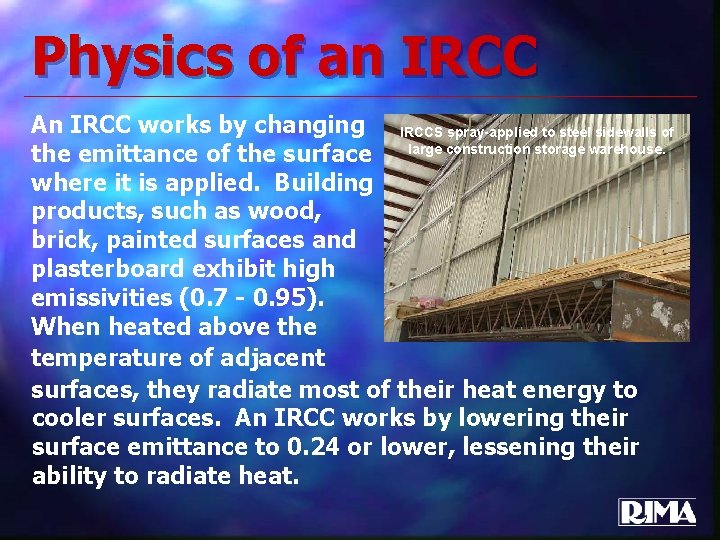 Physics of an IRCC

An IRCC works by changing the emittance of the surface where it is applied. Building products, such as wood, brick, painted surfaces and plasterboard exhibit high emissivities (0.7 - 0.95). When heated above the temperature of adjacent surfaces, they radiate most of their heat energy to cooler surfaces. An IRCC works by lowering their surface emittance to 0.24 or lower, lessening their ability to radiate heat.

IRCCS spray-applied to steel sidewalls of large construction storage warehouse.

RIMA